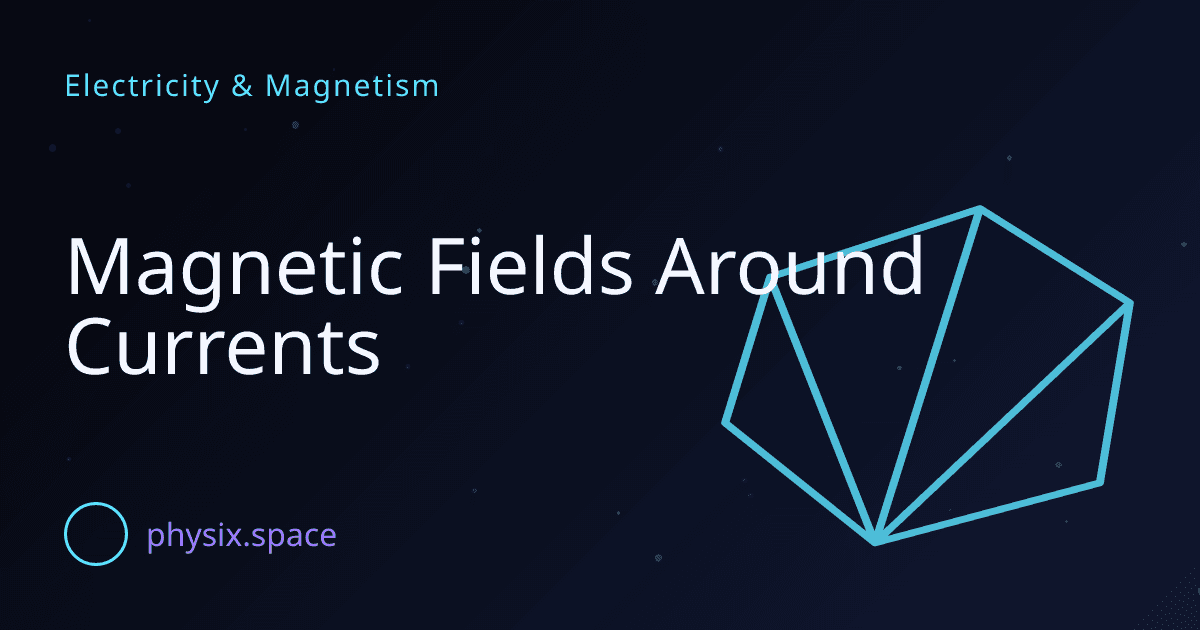 Electricity & Magnetism

Magnetic Fields Around Currents

physix.space